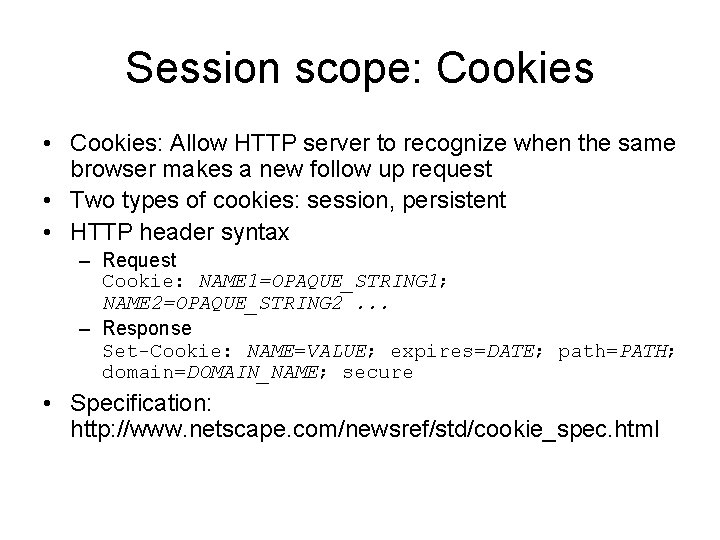 Session scope: Cookies

• Cookies: Allow HTTP server to recognize when the same browser makes a new follow up request
• Two types of cookies: session, persistent
• HTTP header syntax
– Request
Cookie: NAME1=OPAQUE_STRING1; NAME2=OPAQUE_STRING2 ...
– Response
Set-Cookie: NAME=VALUE; expires=DATE; path=PATH; domain=DOMAIN_NAME; secure
• Specification: http://www.netscape.com/newsref/std/cookie_spec.html